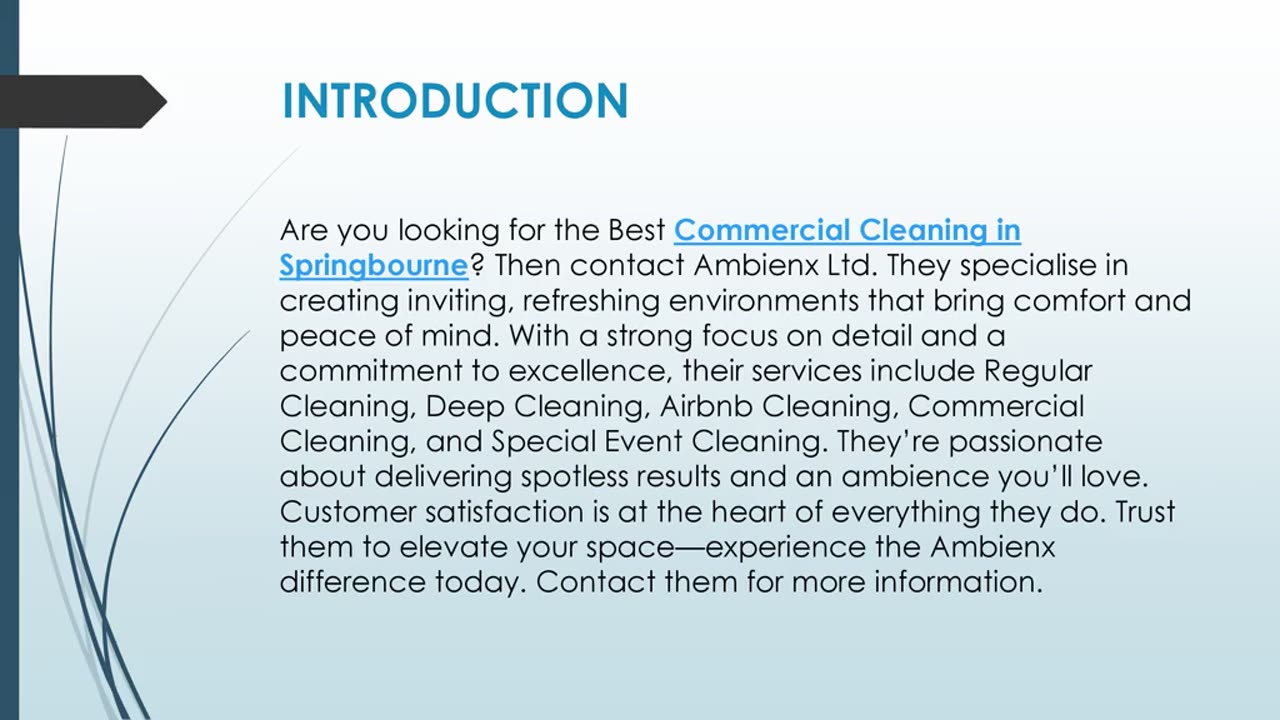 INTRODUCTION

Are you looking for the Best Commercial Cleaning in Springbourne? Then contact Ambienx Ltd. They specialise in creating inviting, refreshing environments that bring comfort and peace of mind. With a strong focus on detail and a commitment to excellence, their services include Regular Cleaning, Deep Cleaning, Airbnb Cleaning, Commercial Cleaning, and Special Event Cleaning. They're passionate about delivering spotless results and an ambience you'll love. Customer satisfaction is at the heart of everything they do. Trust them to elevate your space—experience the Ambienx difference today. Contact them for more information.